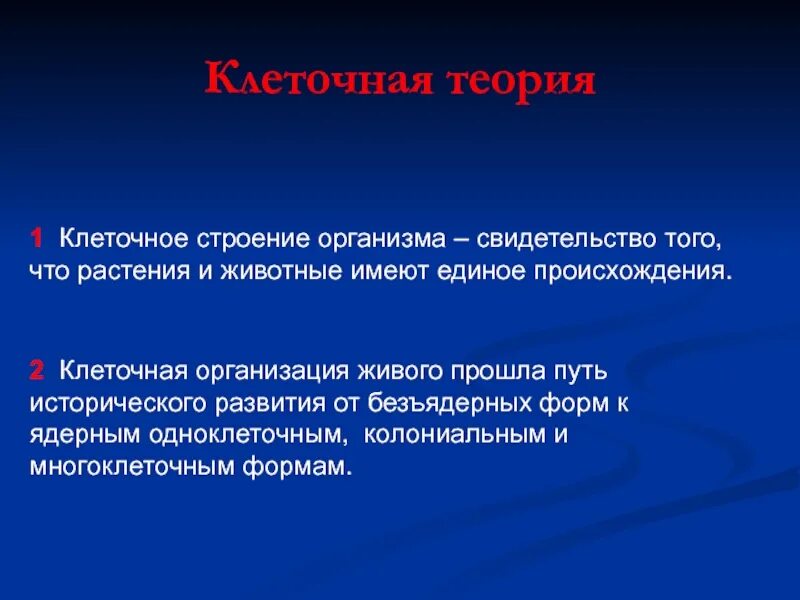 Клеточная теория

1 Клеточное строение организма – свидетельство того, что растения и животные имеют единое происхождения.

2 Клеточная организация живого прошла путь исторического развития от безъядерных форм к ядерным одноклеточным, колониальным и многоклеточным формам.